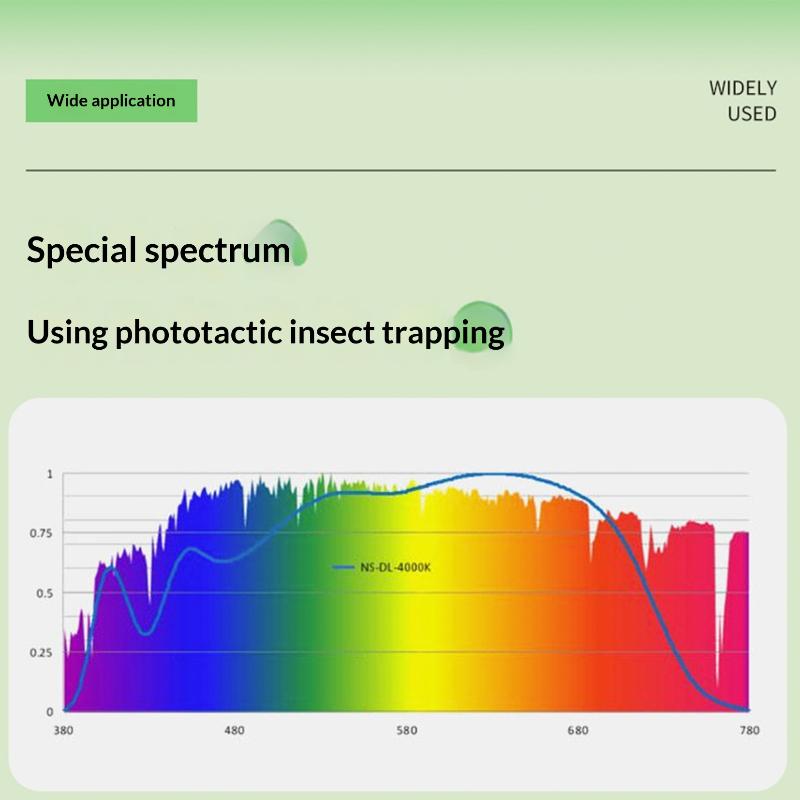 Wide application

WIDELY
USED

Special spectrum

Using phototactic insect trapping

1
0.75
0.5
0.25
0

NS-DL-4000K

380
480
580
680
780